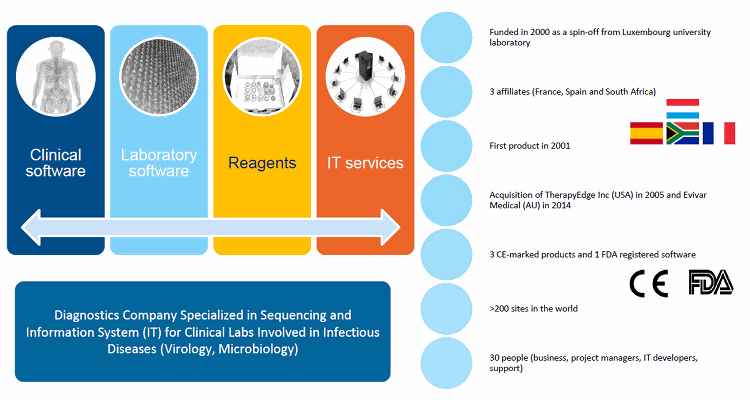 Clinical software

Laboratory software

Reagents

IT services

Diagnostics Company Specialized in Sequencing and Information System (IT) for Clinical Labs Involved in Infectious Diseases (Virology, Microbiology)

Funded in 2000 as a spin-off from Luxembourg university laboratory

3 affiliates (France, Spain and South Africa)

First product in 2001

Acquisition of TherapyEdge Inc (USA) in 2005 and Evivar Medical (AU) in 2014

3 CE-marked products and 1 FDA registered software

CE FDA

>200 sites in the world

30 people (business, project managers, IT developers, support)